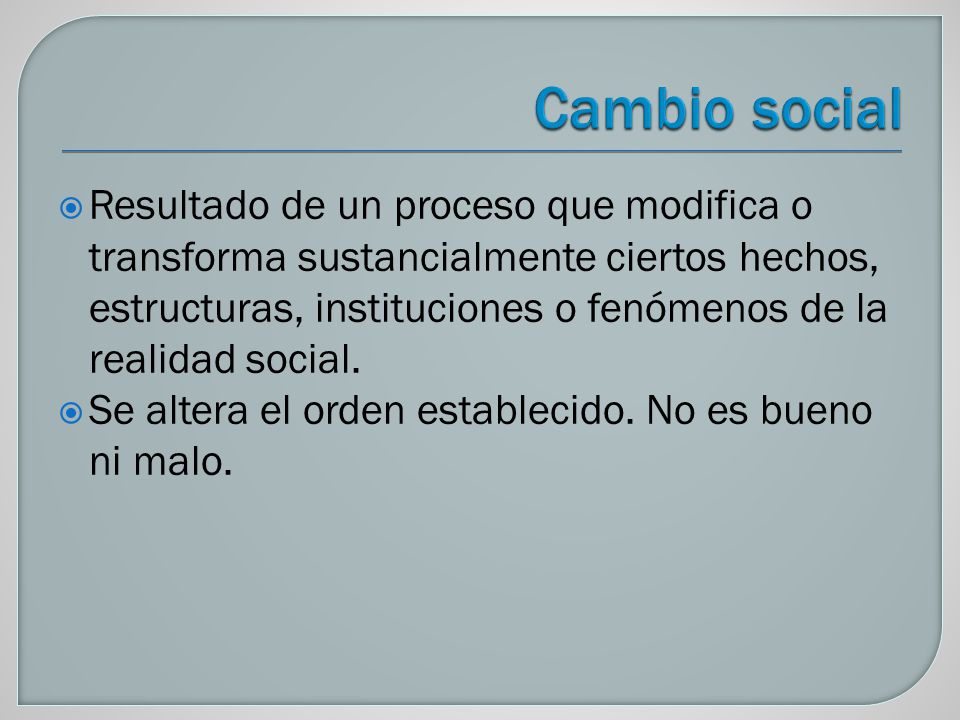 Cambio social

Resultado de un proceso que modifica o transforma sustancialmente ciertos hechos, estructuras, instituciones o fenómenos de la realidad social.

Se altera el orden establecido. No es bueno ni malo.